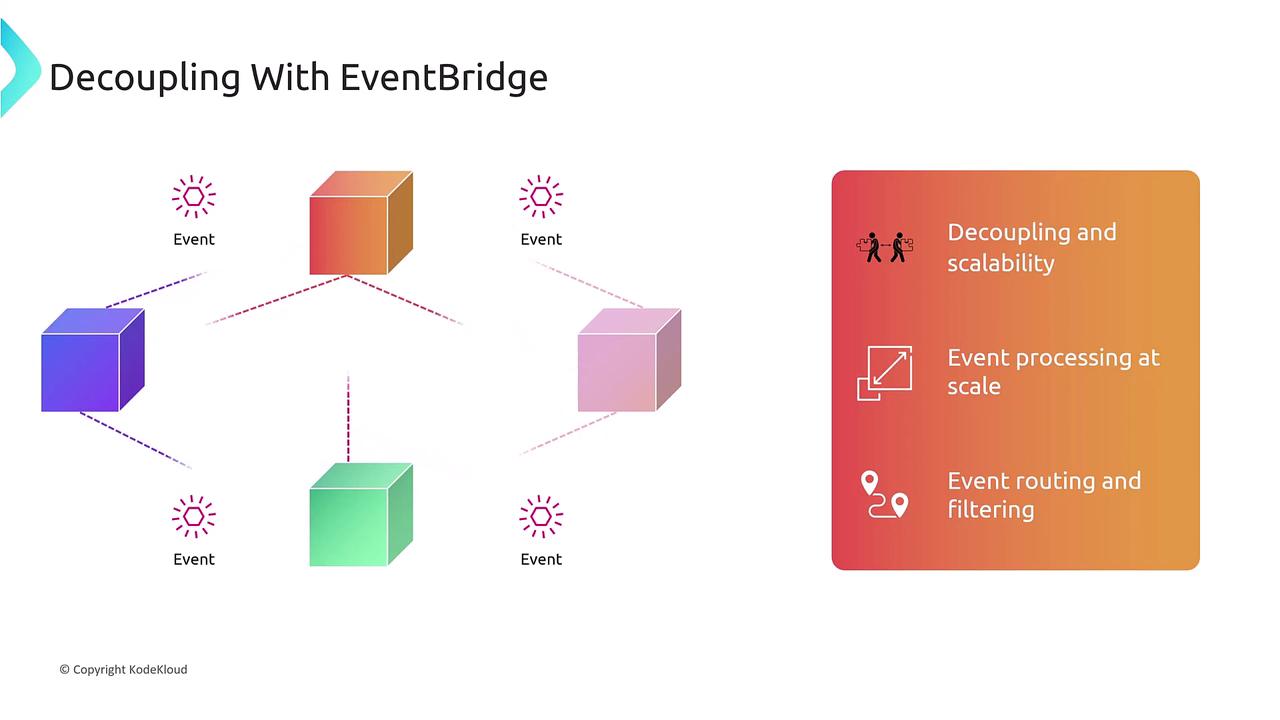 Decoupling With EventBridge

Event

Event

Event

Event

Decoupling and scalability

Event processing at scale

Event routing and filtering

© Copyright KodeKloud